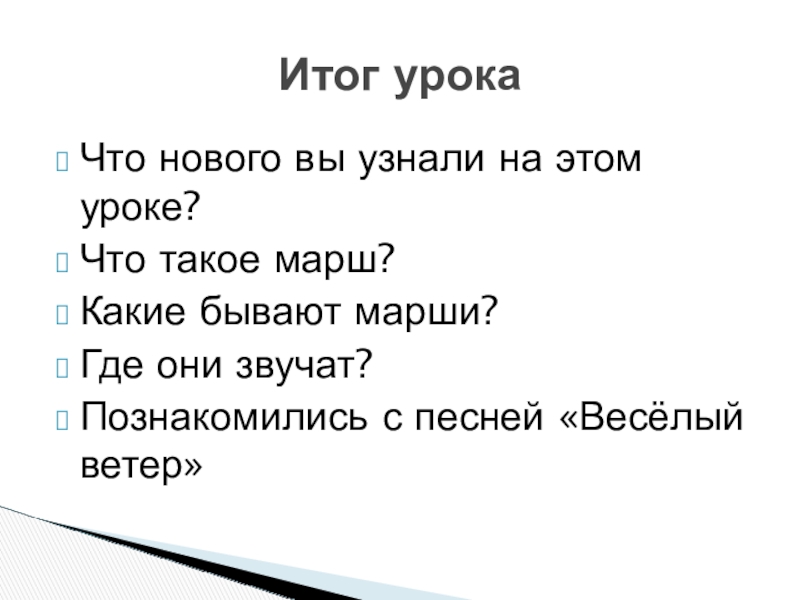 Итог урока

Что нового вы узнали на этом уроке?

Что такое марш?

Какие бывают марши?

Где они звучат?

Познакомились с песней «Весёлый ветер»